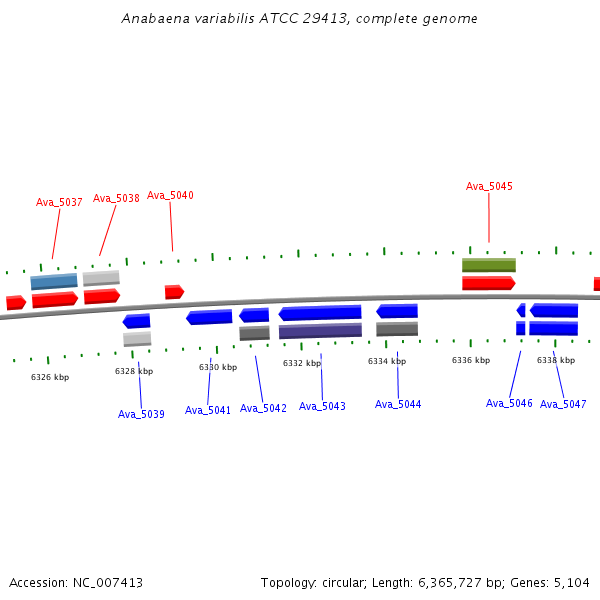 Anabaena variabilis ATCC 29413, complete genome

Ava_5037 Ava_5038 Ava_5040 Ava_5045

6326 kbp 6328 kbp 6330 kbp 6332 kbp 6334 kbp 6336 kbp 6338 kbp

Ava_5039 Ava_5041 Ava_5042 Ava_5043 Ava_5044 Ava_5046 Ava_5047

Accession: NC_007413

Topology: circular; Length: 6,365,727 bp; Genes: 5,104